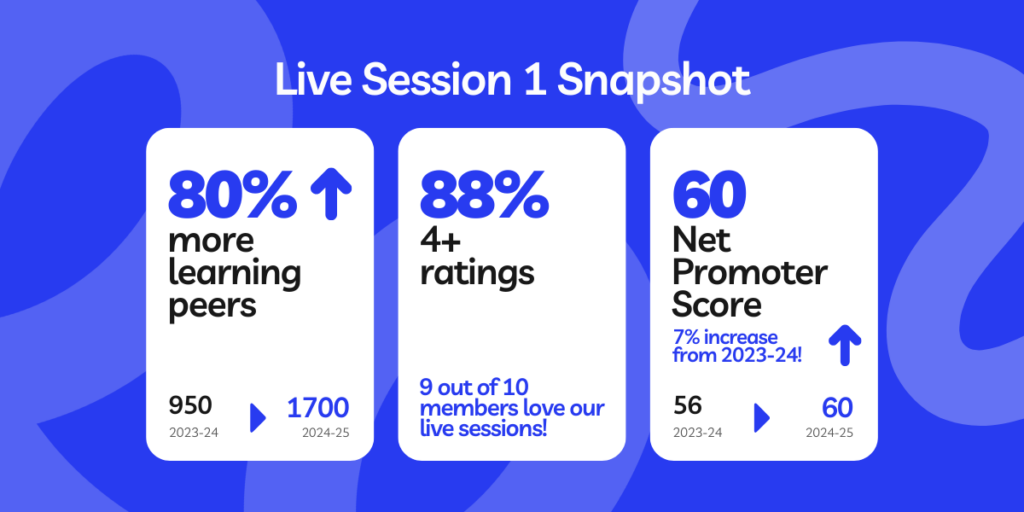 Live Session 1 Snapshot

80%
more learning peers

950
2023-24

1700
2024-25

88%
4+ ratings

9 out of 10 members love our live sessions!

60
Net Promoter Score

7% increase from 2023-24!

56
2023-24

60
2024-25